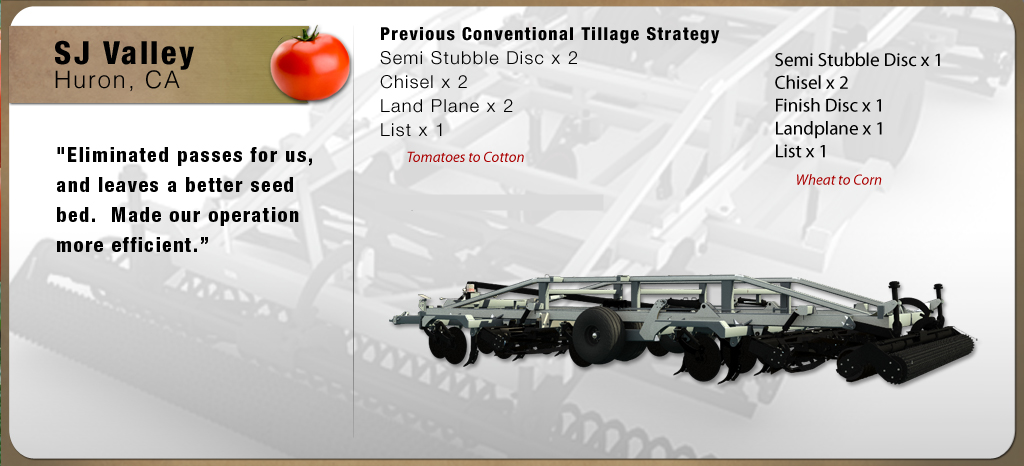 SJ Valley
Huron, CA

"Eliminated passes for us, and leaves a better seed bed. Made our operation more efficient."

Previous Conventional Tillage Strategy
Semi Stubble Disc x 2
Chisel x 2
Land Plane x 2
List x 1
Tomatoes to Cotton

Semi Stubble Disc x 1
Chisel x 2
Finish Disc x 1
Landplane x 1
List x 1
Wheat to Corn